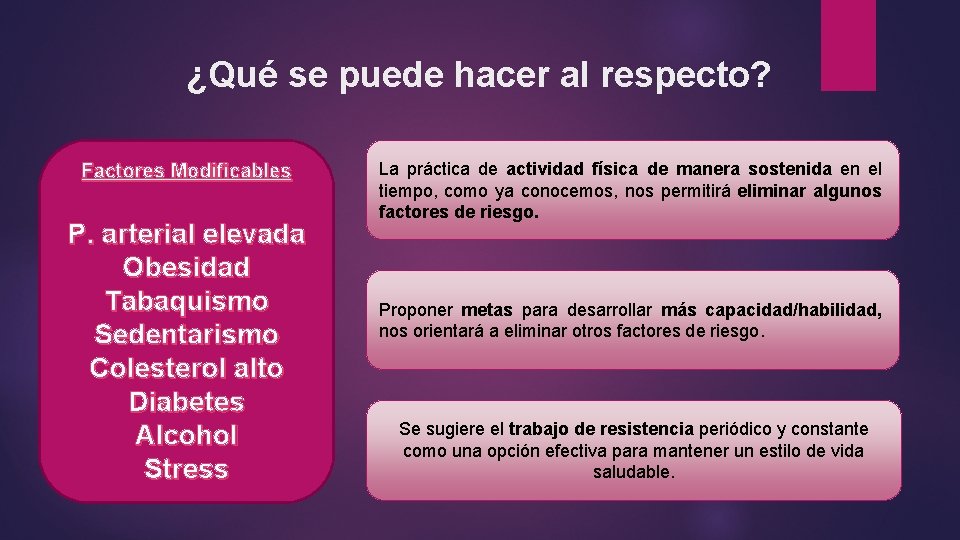 ¿Qué se puede hacer al respecto?

Factores Modificables

P. arterial elevada
Obesidad
Tabaquismo
Sedentarismo
Colesterol alto
Diabetes
Alcohol
Stress

La práctica de actividad física de manera sostenida en el tiempo, como ya conocemos, nos permitirá eliminar algunos factores de riesgo.

Proponer metas para desarrollar más capacidad/habilidad, nos orientará a eliminar otros factores de riesgo.

Se sugiere el trabajo de resistencia periódico y constante como una opción efectiva para mantener un estilo de vida saludable.